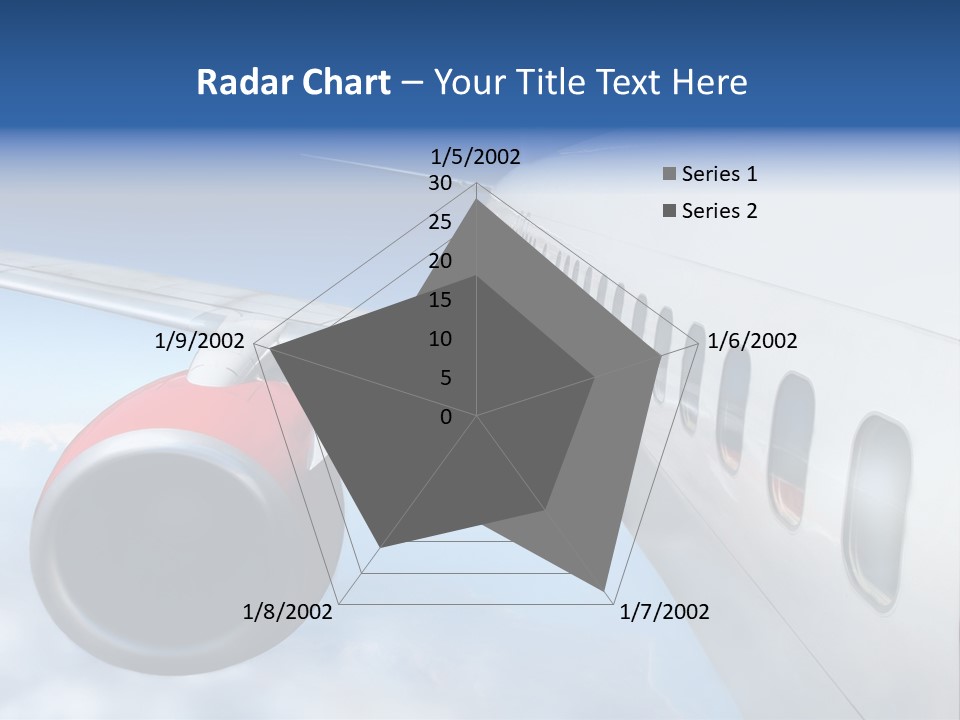 Radar Chart – Your Title Text Here

1/5/2002
30
25
20
15
10
5
0
1/6/2002
1/7/2002
1/8/2002
1/9/2002

Series 1
Series 2